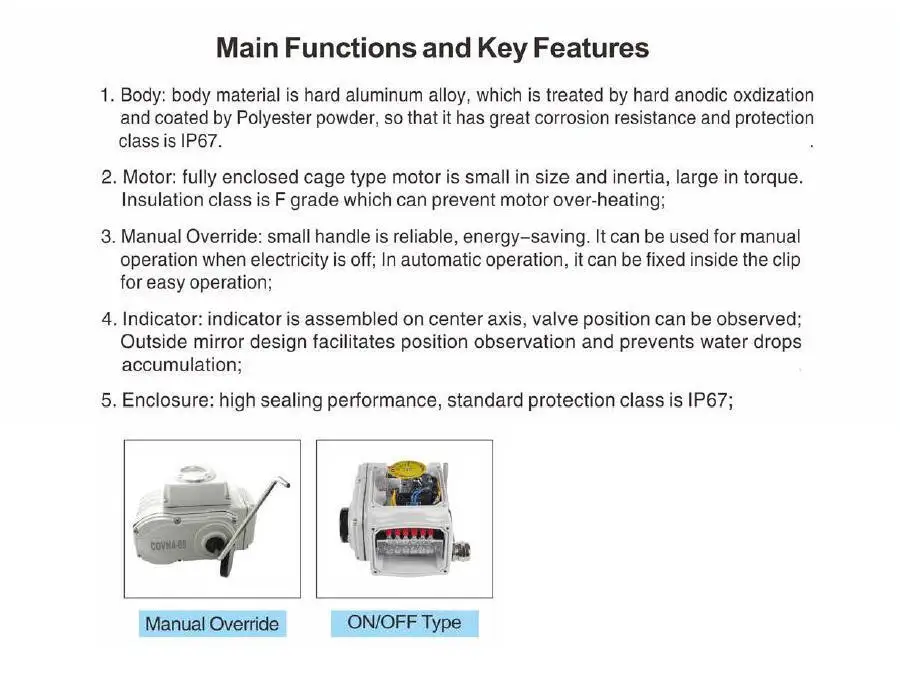 Main Functions and Key Features

1. Body: body material is hard aluminum alloy, which is treated by hard anodic oxdization and coated by Polyester powder, so that it has great corrosion resistance and protection class is IP67.

2. Motor: fully enclosed cage type motor is small in size and inertia, large in torque. Insulation class is F grade which can prevent motor over-heating;

3. Manual Override: small handle is reliable, energy-saving. It can be used for manual operation when electricity is off; In automatic operation, it can be fixed inside the clip for easy operation;

4. Indicator: indicator is assembled on center axis, valve position can be observed; Outside mirror design facilitates position observation and prevents water drops accumulation;

5. Enclosure: high sealing performance, standard protection class is IP67;

COVNA-05

Manual Override

ON/OFF Type